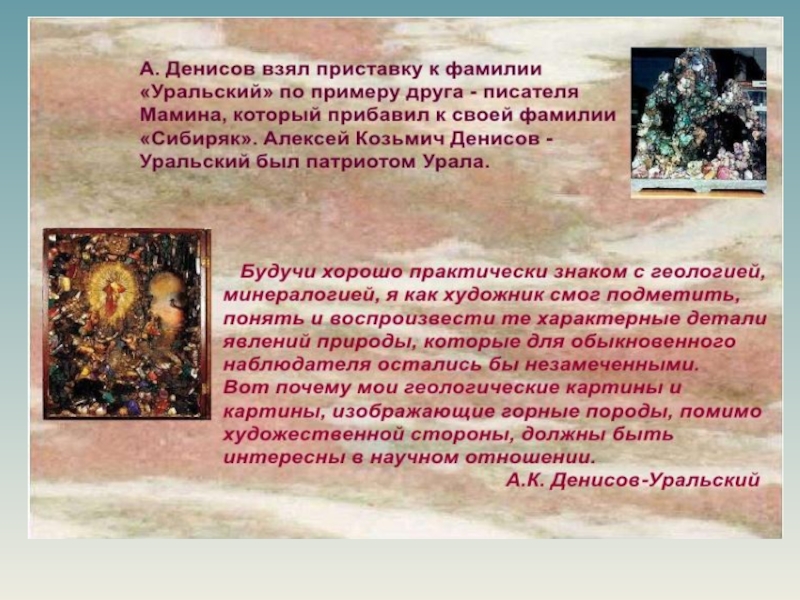 А. Денисов взял приставку к фамилии «Уральский» по примеру друга - писателя Мамина, который прибавил к своей фамилии «Сибиряк». Алексей Козьмич Денисов - Уральский был патриотом Урала.

Будучи хорошо практически знаком с геологией, минералогией, я как художник смог подметить, понять и воспроизвести те характерные детали явлений природы, которые для обыкновенного наблюдателя остались бы незамеченными. Вот почему мои геологические картины и картины, изображающие горные породы, помимо художественной стороны, должны быть интересны в научном отношении.

А.К. Денисов-Уральский